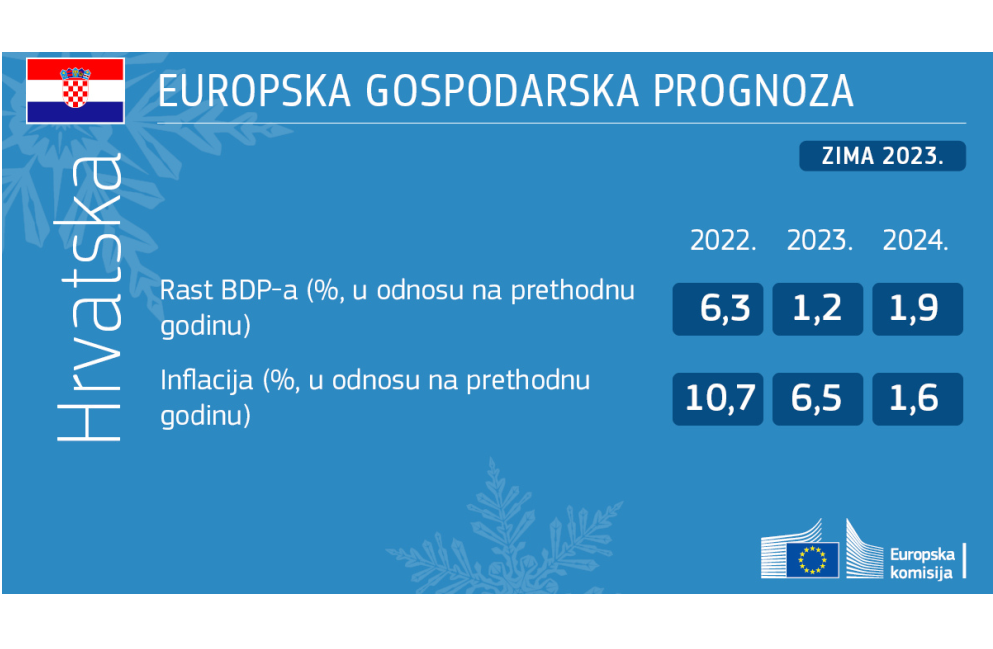 Hrvatska

EUROPSKA GOSPODARSKA PROGNOZA

ZIMA 2023.

| | 2022. | 2023. | 2024. |
|---|---|---|---|
| Rast BDP-a (%, u odnosu na prethodnu godinu) | 6,3 | 1,2 | 1,9 |
| Inflacija (%, u odnosu na prethodnu godinu) | 10,7 | 6,5 | 1,6 |

Europska komisija